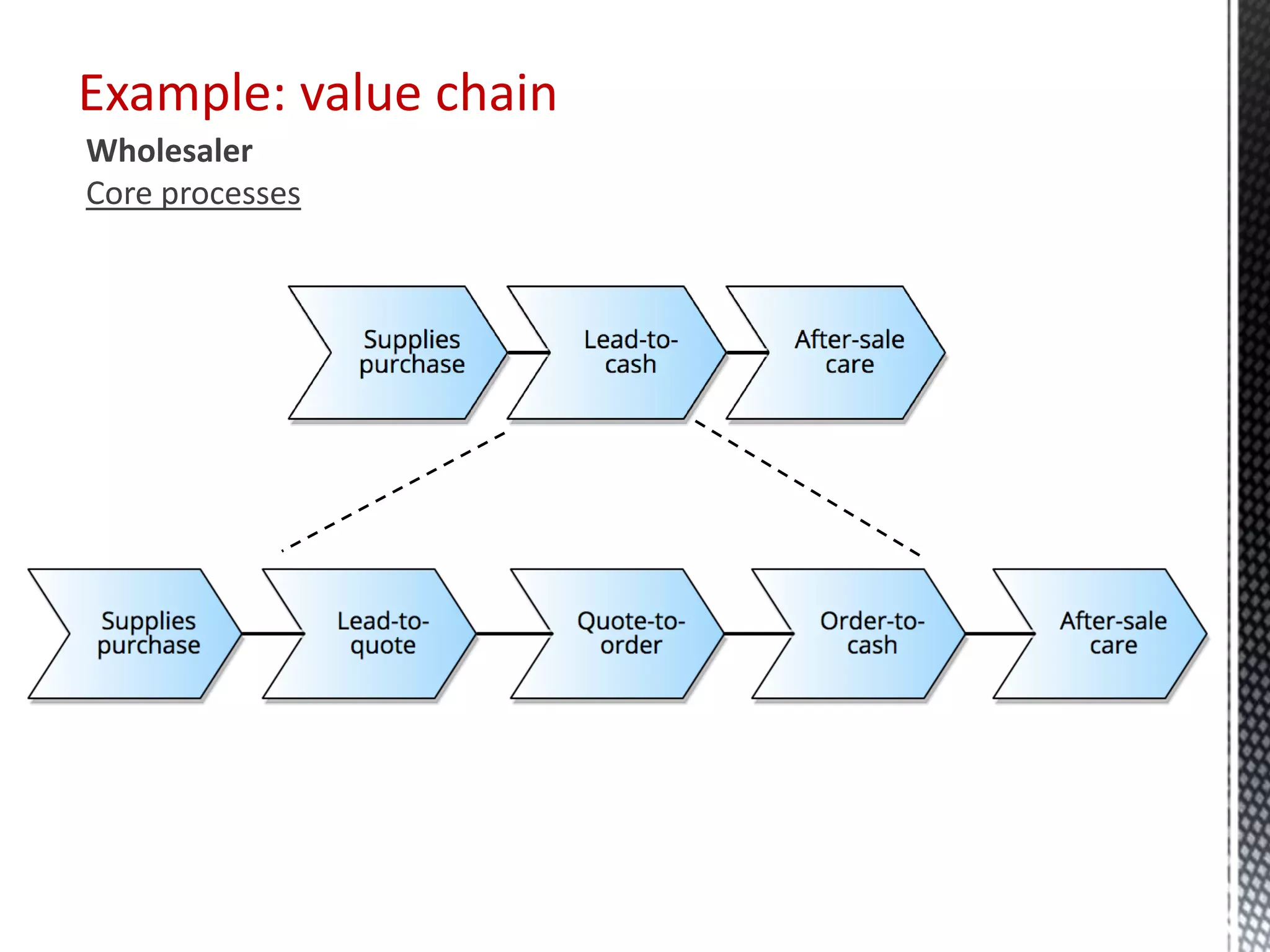 Example: value chain

Wholesaler

Core processes

Supplies purchase

Lead-to-cash

After-sale care

Supplies purchase

Lead-to-quote

Quote-to-order

Order-to-cash

After-sale care